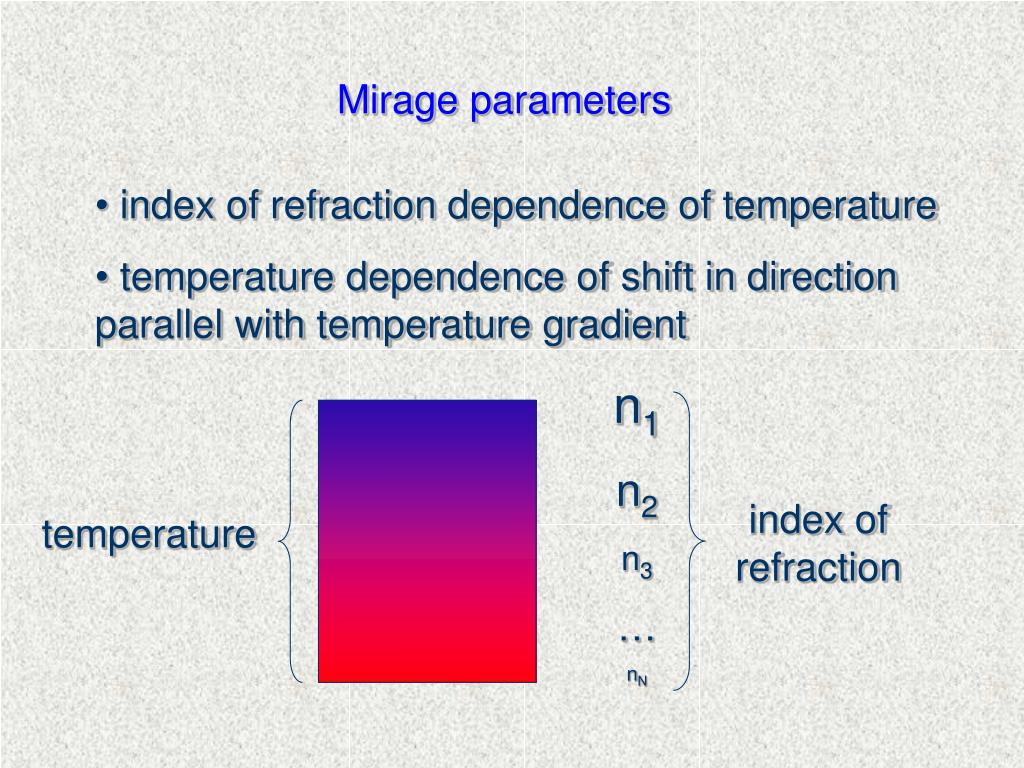 Mirage parameters

• index of refraction dependence of temperature

• temperature dependence of shift in direction parallel with temperature gradient

temperature

$n_1$

$n_2$

$n_3$

…

$n_N$

index of refraction